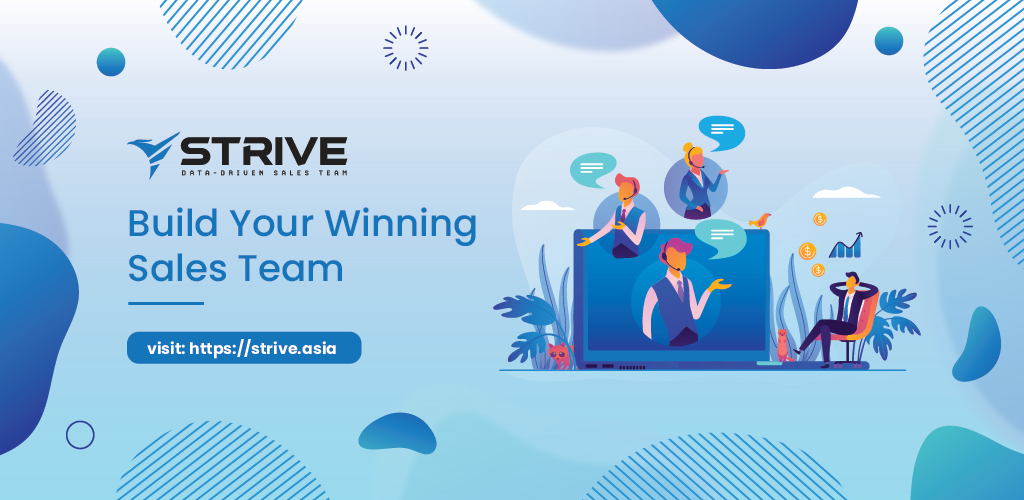 STRIVE
DATA-DRIVEN SALES TEAM

Build Your Winning Sales Team

visit: https://strive.asia